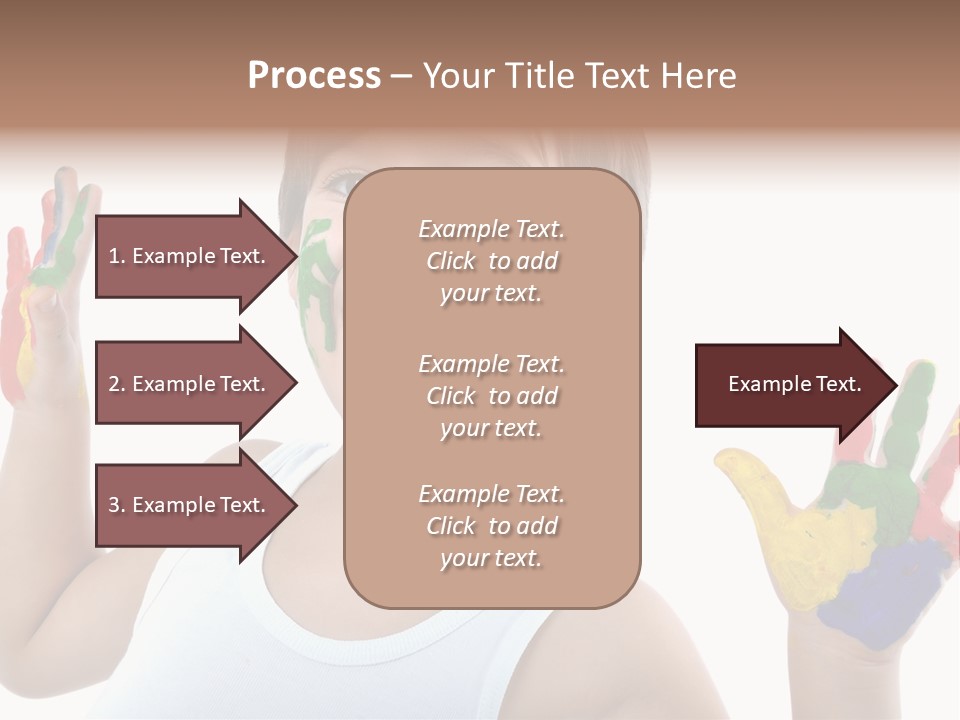 Process – Your Title Text Here

1. Example Text.

2. Example Text.

3. Example Text.

Example Text. Click to add your text.

Example Text. Click to add your text.

Example Text. Click to add your text.

Example Text.